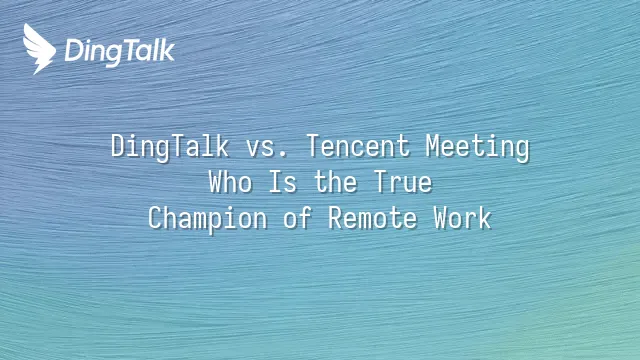 DingTalk

DingTalk vs. Tencent Meeting
Who Is the True
Champion of Remote Work